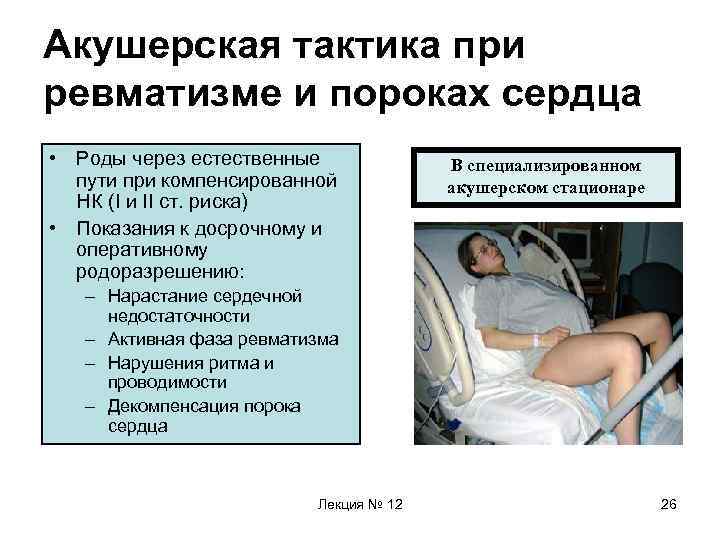 Акушерская тактика при ревматизме и пороках сердца

• Роды через естественные пути при компенсированной НК (I и II ст. риска)
• Показания к досрочному и оперативному родоразрешению:
– Нарастание сердечной недостаточности
– Активная фаза ревматизма
– Нарушения ритма и проводимости
– Декомпенсация порока сердца

В специализированном акушерском стационаре

Лекция № 12

26